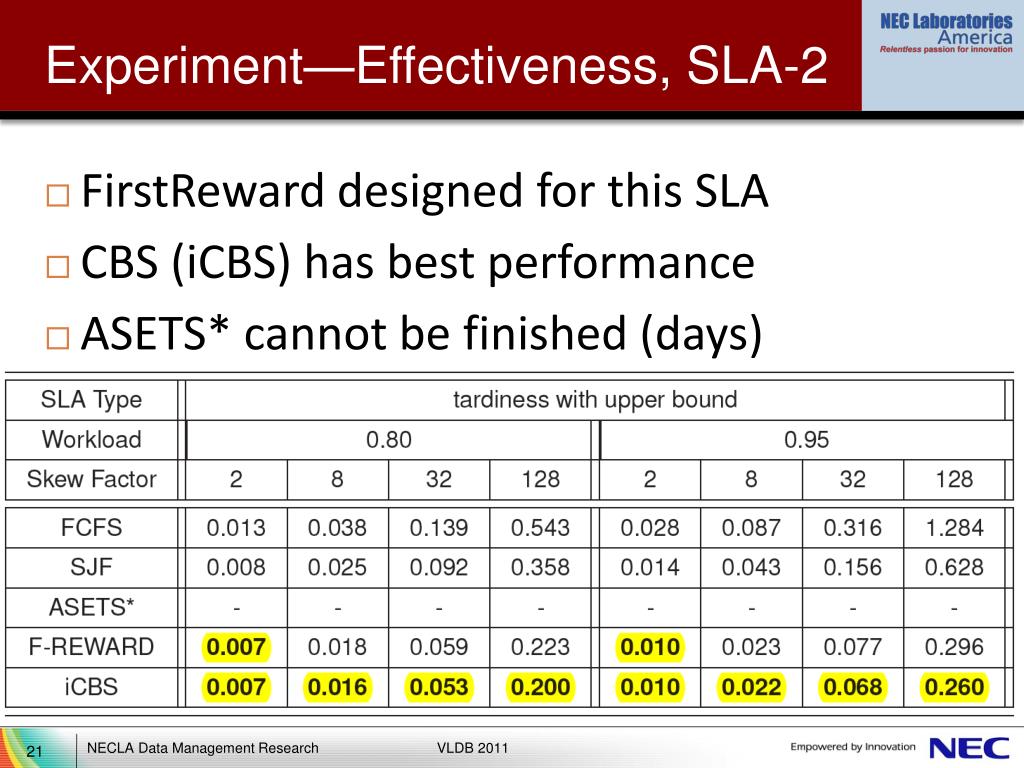 Experiment—Effectiveness, SLA-2

NEC Laboratories America
Relentless passion for innovation

□ FirstReward designed for this SLA
□ CBS (iCBS) has best performance
□ ASETS* cannot be finished (days)

| SLA Type | tardiness with upper bound | | | | | | | |
|---|---|---|---|---|---|---|---|---|
| Workload | 0.80 | | | | 0.95 | | | |
| Skew Factor | 2 | 8 | 32 | 128 | 2 | 8 | 32 | 128 |
| FCFS | 0.013 | 0.038 | 0.139 | 0.543 | 0.028 | 0.087 | 0.316 | 1.284 |
| SJF | 0.008 | 0.025 | 0.092 | 0.358 | 0.014 | 0.043 | 0.156 | 0.628 |
| ASETS* | - | - | - | - | - | - | - | - |
| F-REWARD | 0.007 | 0.018 | 0.059 | 0.223 | 0.010 | 0.023 | 0.077 | 0.296 |
| iCBS | 0.007 | 0.016 | 0.053 | 0.200 | 0.010 | 0.022 | 0.068 | 0.260 |

21 NECLA Data Management Research VLDB 2011 Empowered by Innovation NEC